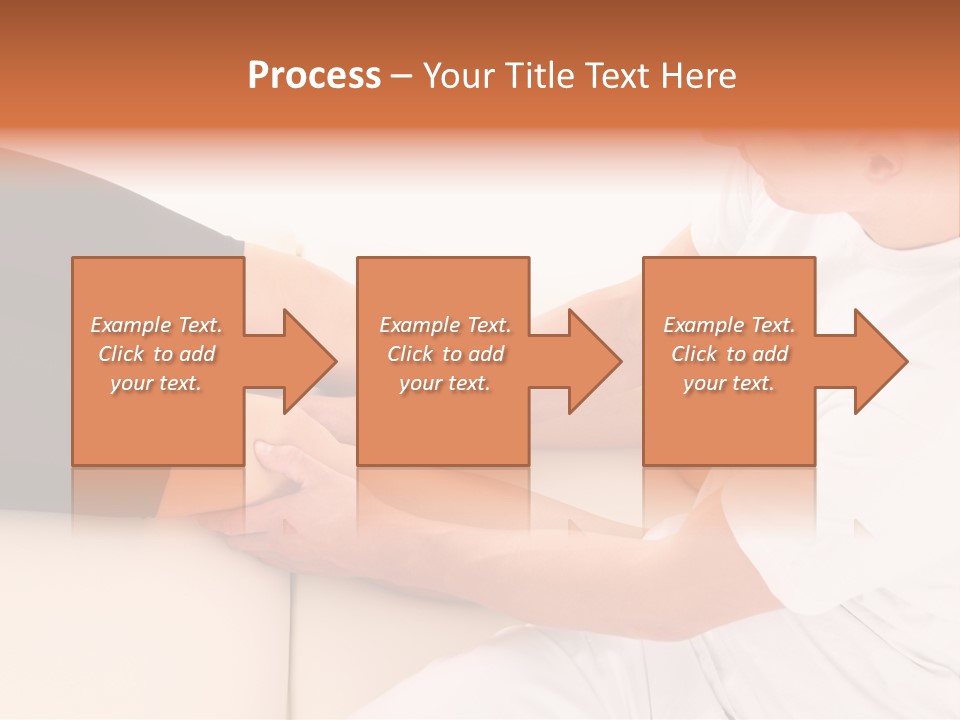 Process – Your Title Text Here

Example Text. Click to add your text.

Example Text. Click to add your text.

Example Text. Click to add your text.